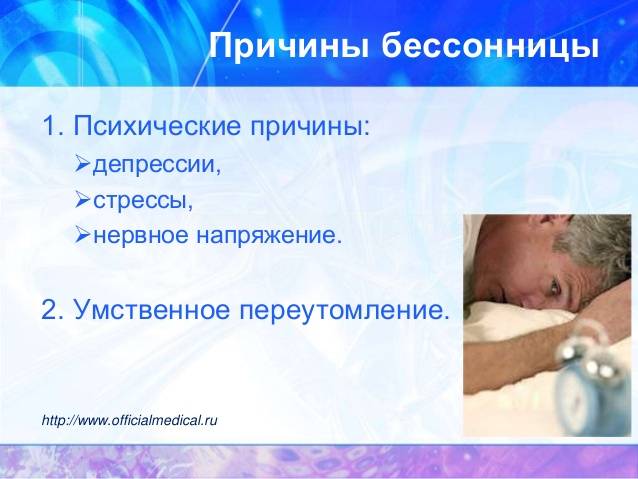 Причины бессонницы

1. Психические причины:

➢депрессии,

➢стрессы,

➢нервное напряжение.

2. Умственное переутомление.

http://www.officialmedical.ru